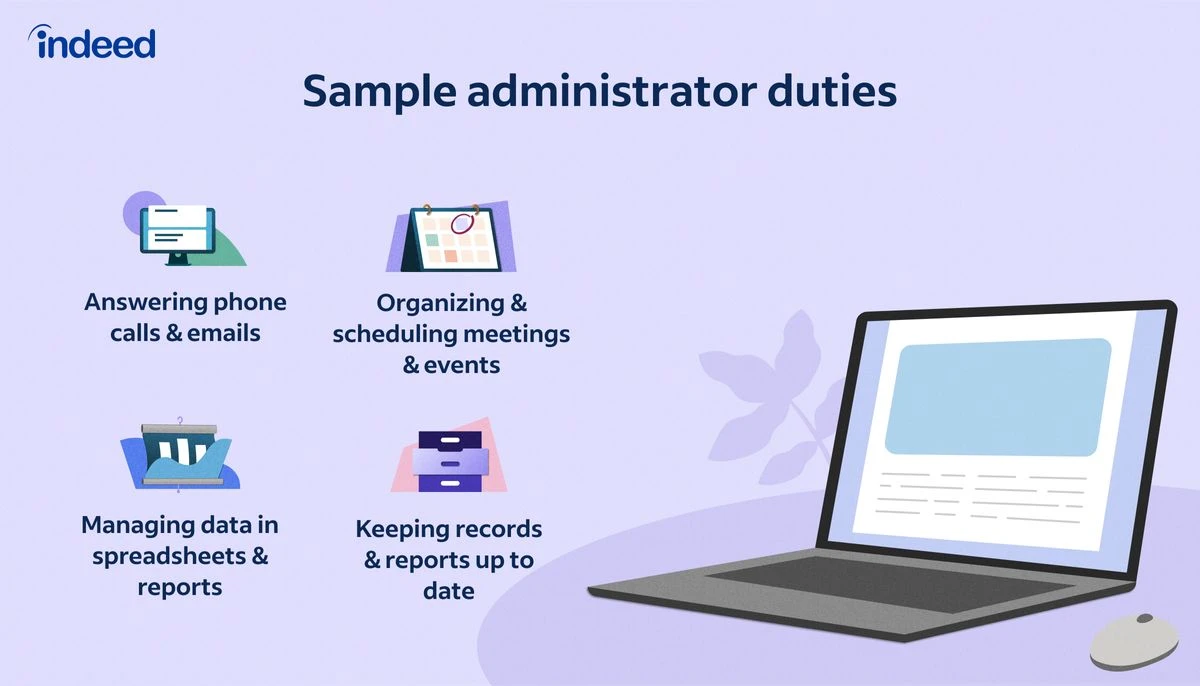 indeed

Sample administrator duties

Answering phone calls & emails

Organizing & scheduling meetings & events

Managing data in spreadsheets & reports

Keeping records & reports up to date